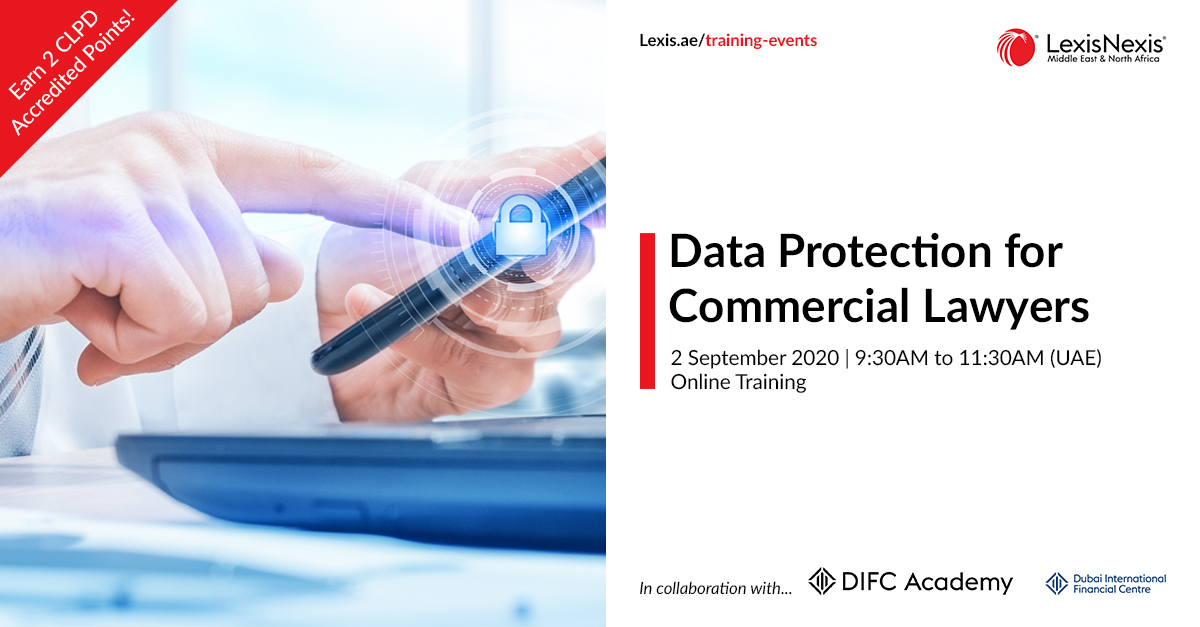 Earn 2 CLPD Accredited Points!

Lexis.ae/training-events

LexisNexis®
Middle East & North Africa

Data Protection for Commercial Lawyers

2 September 2020 | 9:30AM to 11:30AM (UAE)
Online Training

In collaboration with... DIFC Academy

Dubai International Financial Centre